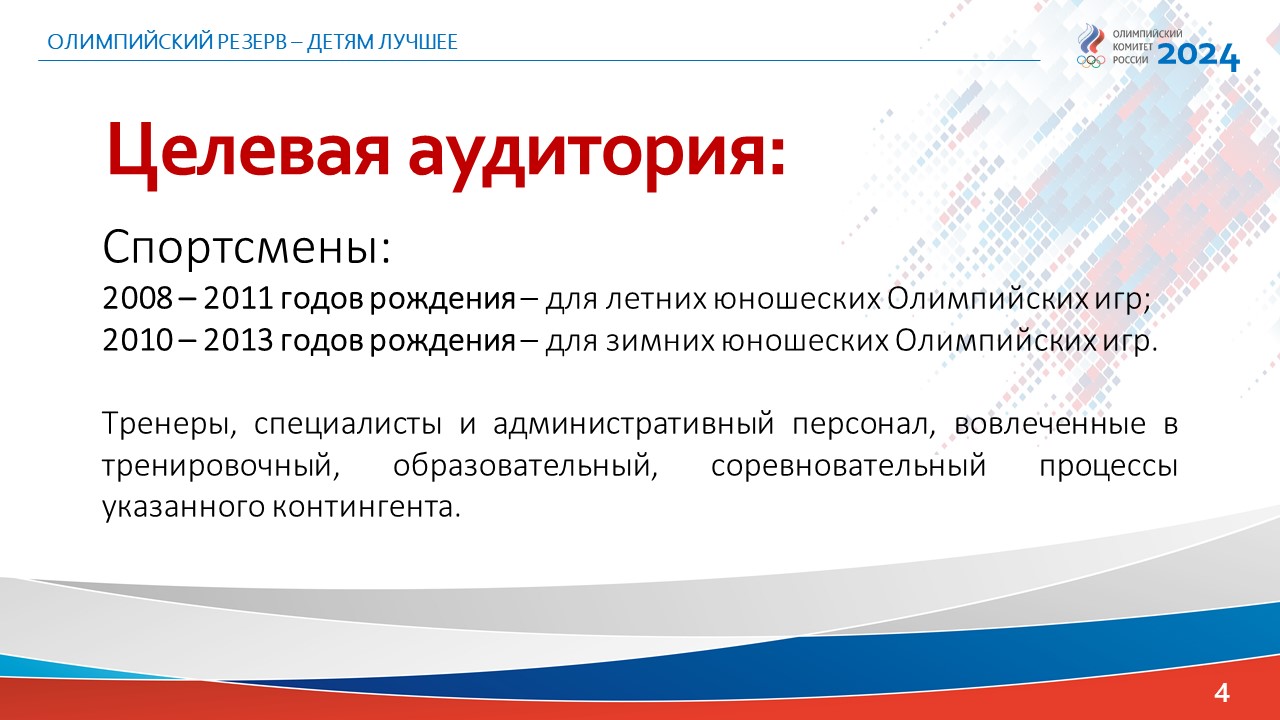 ОЛИМПИЙСКИЙ РЕЗЕРВ – ДЕТЯМ ЛУЧШЕЕ

ОЛИМПИЙСКИЙ КОМИТЕТ РОССИИ 2024

Целевая аудитория:

Спортсмены:
2008 – 2011 годов рождения – для летних юношеских Олимпийских игр;
2010 – 2013 годов рождения – для зимних юношеских Олимпийских игр.

Тренеры, специалисты и административный персонал, вовлеченные в тренировочный, образовательный, соревновательный процессы указанного контингента.

4